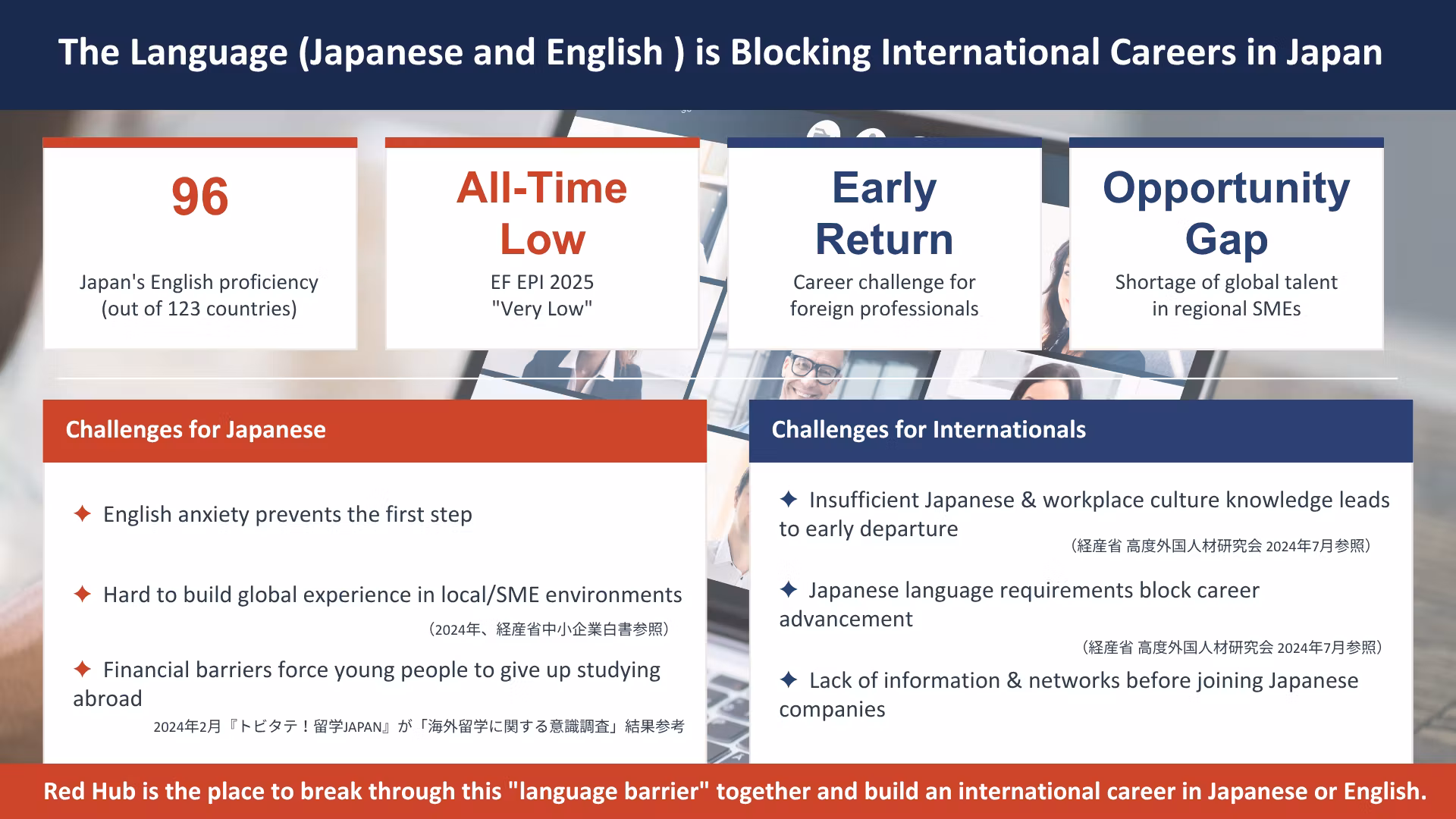 The Language (Japanese and English ) is Blocking International Careers in Japan

96

Japan's English proficiency (out of 123 countries)

All-Time Low

EF EPI 2025 "Very Low"

Early Return

Career challenge for foreign professionals

Opportunity Gap

Shortage of global talent in regional SMEs

Challenges for Japanese

✦ English anxiety prevents the first step

✦ Hard to build global experience in local/SME environments

（2024年、経産省中小企業白書参照）

✦ Financial barriers force young people to give up studying abroad

2024年2月『トビタテ！留学JAPAN』が「海外留学に関する意識調査」結果参考

Challenges for Internationals

✦ Insufficient Japanese & workplace culture knowledge leads to early departure

（経産省 高度外国人材研究会 2024年7月参照）

✦ Japanese language requirements block career advancement

（経産省 高度外国人材研究会 2024年7月参照）

✦ Lack of information & networks before joining Japanese companies

Red Hub is the place to break through this "language barrier" together and build an international career in Japanese or English.